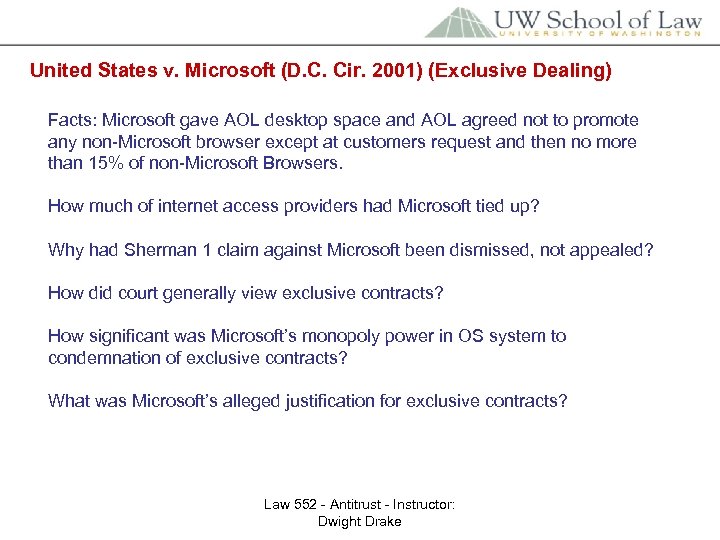 UW School of Law
UNIVERSITY OF WASHINGTON

United States v. Microsoft (D.C. Cir. 2001) (Exclusive Dealing)

Facts: Microsoft gave AOL desktop space and AOL agreed not to promote any non-Microsoft browser except at customers request and then no more than 15% of non-Microsoft Browsers.

How much of internet access providers had Microsoft tied up?

Why had Sherman 1 claim against Microsoft been dismissed, not appealed?

How did court generally view exclusive contracts?

How significant was Microsoft's monopoly power in OS system to condemnation of exclusive contracts?

What was Microsoft's alleged justification for exclusive contracts?

Law 552 - Antitrust - Instructor: Dwight Drake